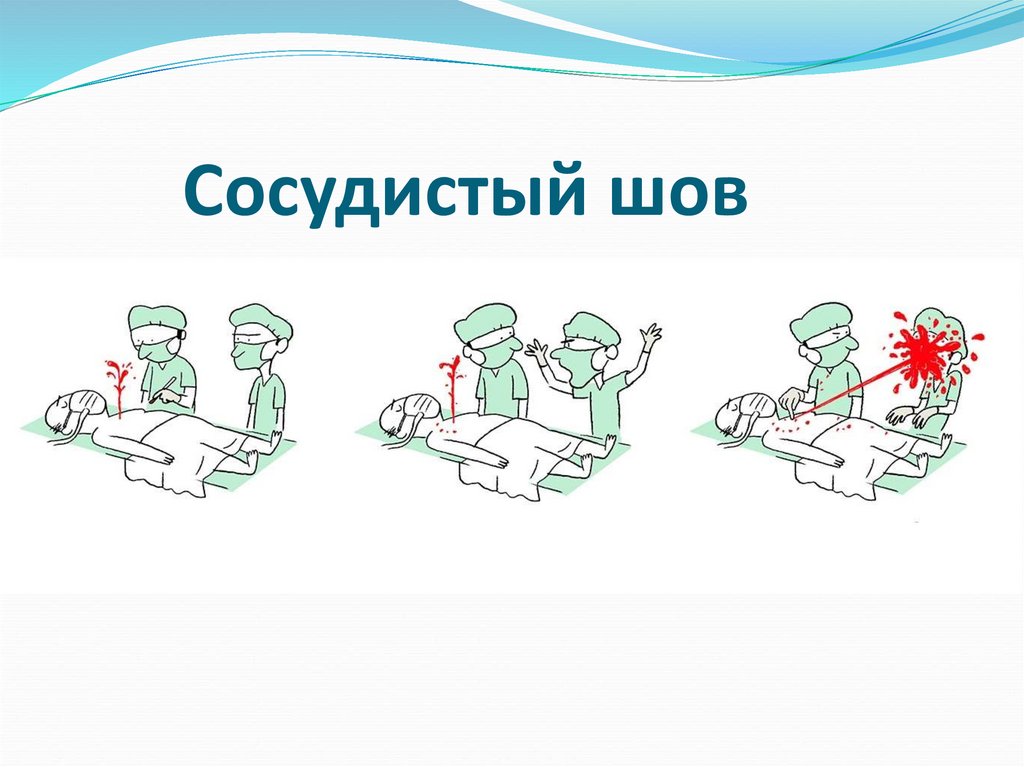 Сосудистый шов